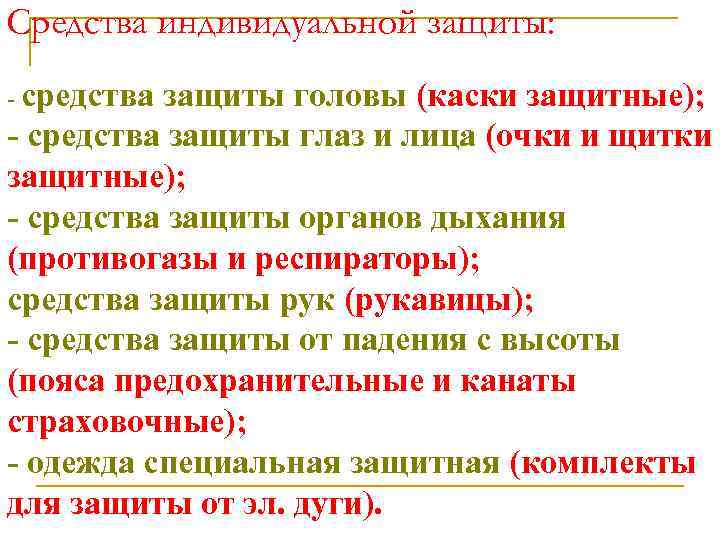 Средства индивидуальной защиты:

- средства защиты головы (каски защитные);
- средства защиты глаз и лица (очки и щитки защитные);
- средства защиты органов дыхания (противогазы и респираторы);
средства защиты рук (рукавицы);
- средства защиты от падения с высоты (пояса предохранительные и канаты страховочные);
- одежда специальная защитная (комплекты для защиты от эл. дуги).